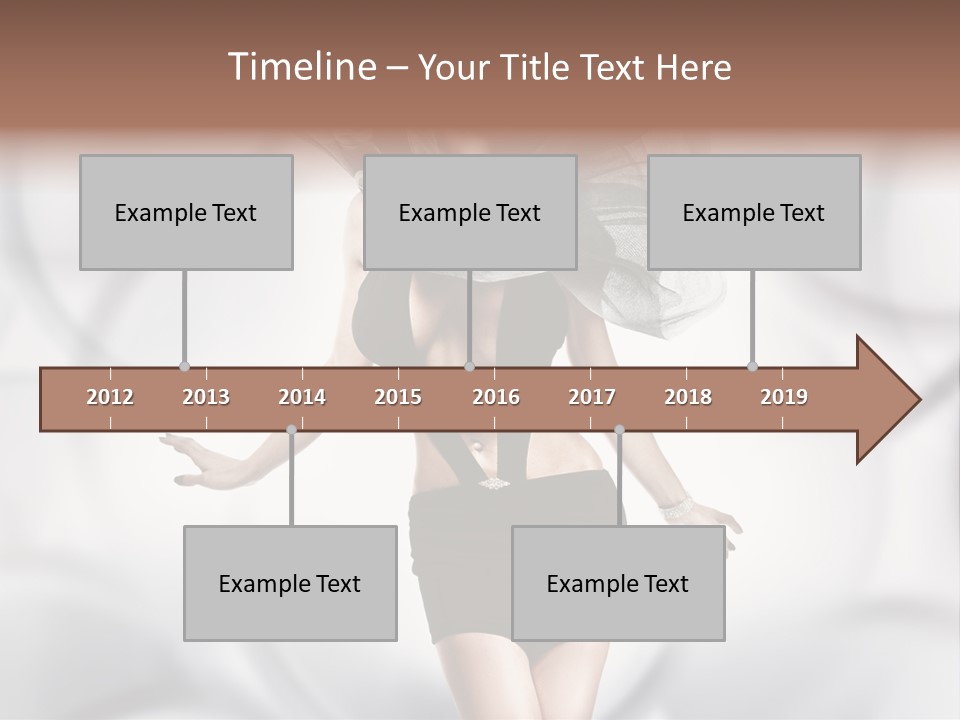 Timeline – Your Title Text Here

Example Text

Example Text

Example Text

2012 2013 2014 2015 2016 2017 2018 2019

Example Text

Example Text